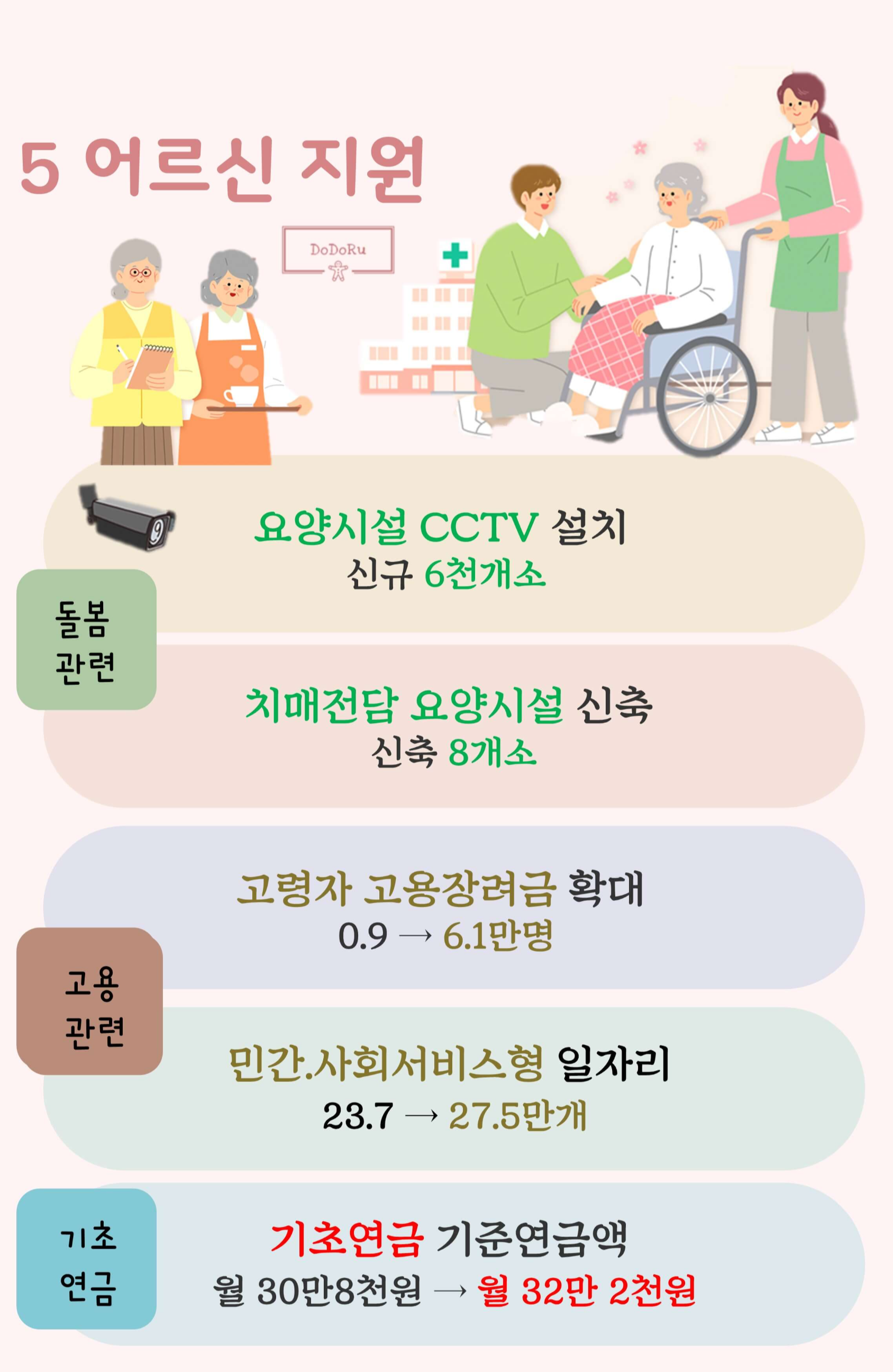 5 어르신 지원

DoDoRu

요양시설 CCTV 설치
신규 6천개소

돌봄 관련

치매전담 요양시설 신축
신축 8개소

고령자 고용장려금 확대
0.9 → 6.1만명

고용 관련

민간.사회서비스형 일자리
23.7 → 27.5만개

기초 연금

기초연금 기준연금액
월 30만8천원 → 월 32만 2천원